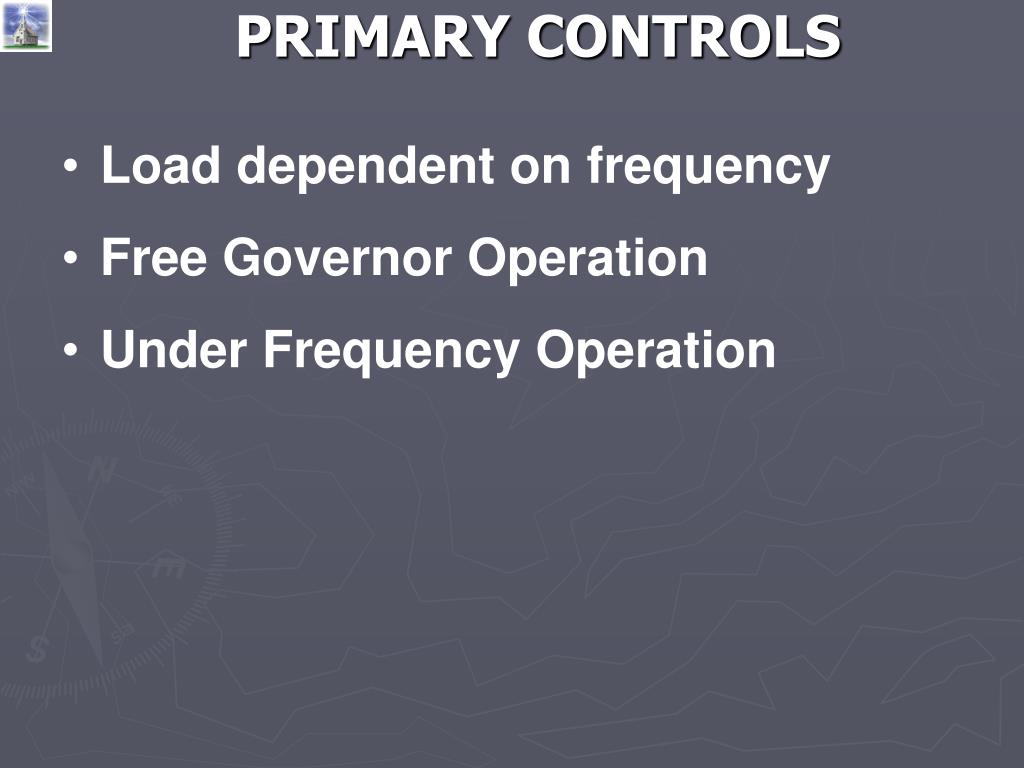 PRIMARY CONTROLS

• Load dependent on frequency
• Free Governor Operation
• Under Frequency Operation